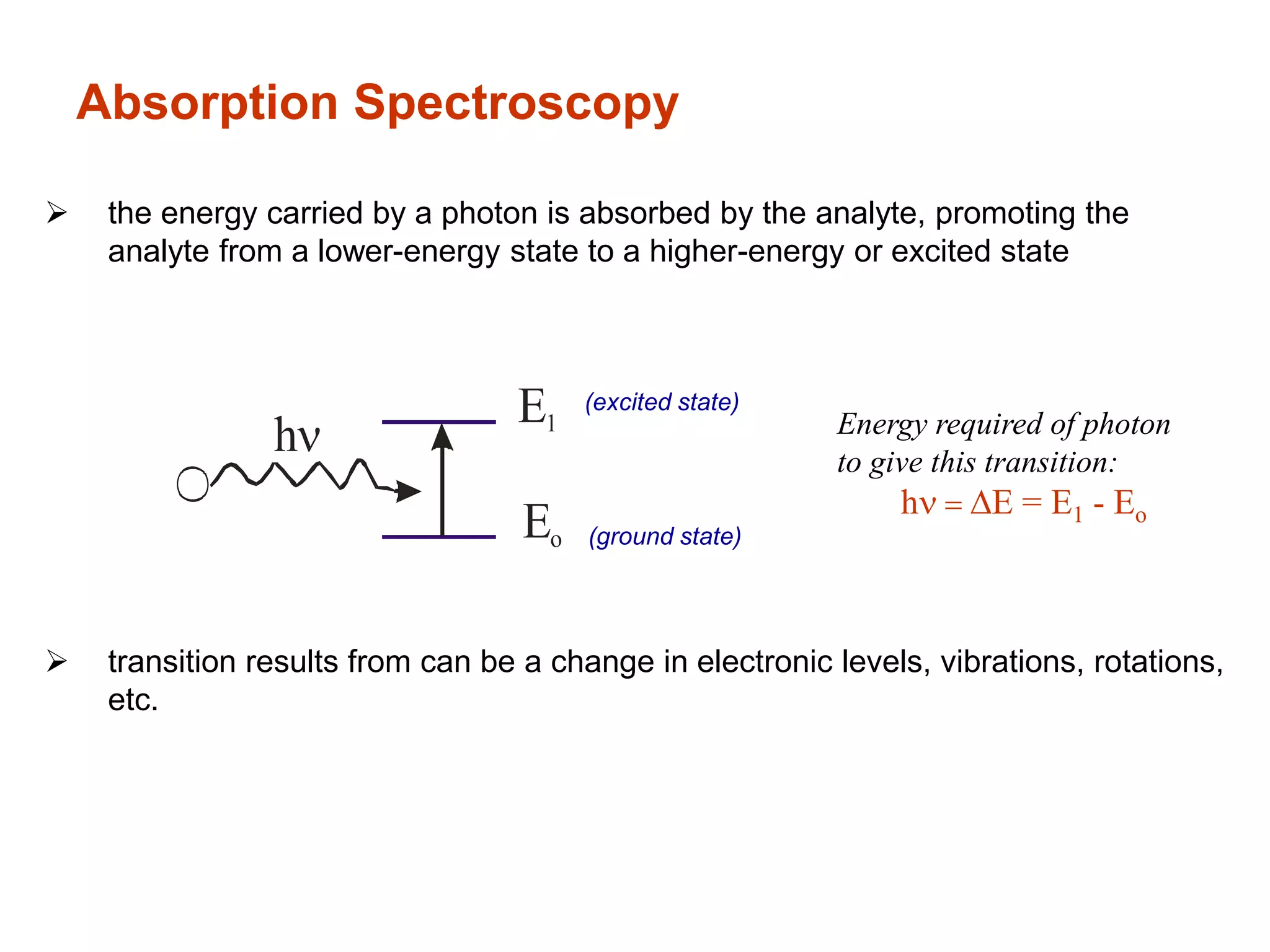 Absorption Spectroscopy

➢ the energy carried by a photon is absorbed by the analyte, promoting the analyte from a lower-energy state to a higher-energy or excited state

$h\nu$

$E_1$ (excited state)

$E_o$ (ground state)

Energy required of photon to give this transition:

$h\nu = \Delta E = E_1 - E_o$

➢ transition results from can be a change in electronic levels, vibrations, rotations, etc.